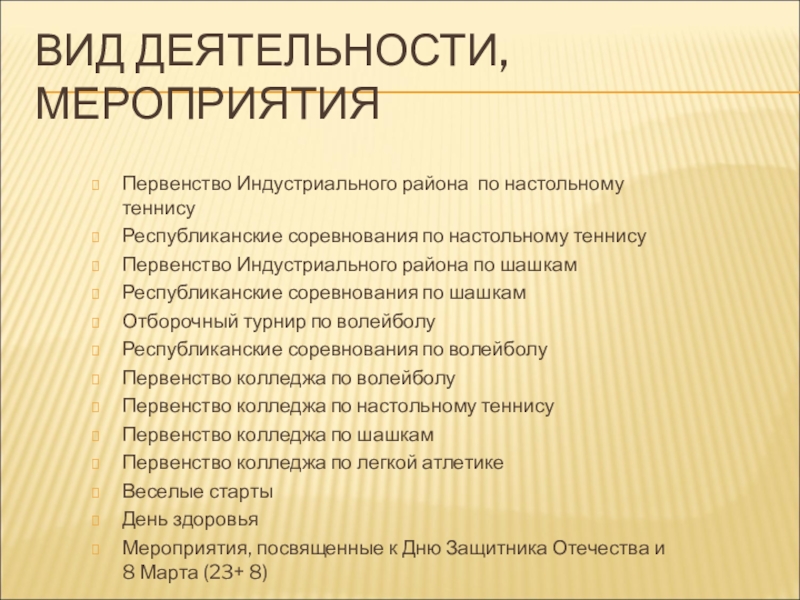 ВИД ДЕЯТЕЛЬНОСТИ, МЕРОПРИЯТИЯ

Первенство Индустриального района по настольному теннису
Республиканские соревнования по настольному теннису
Первенство Индустриального района по шашкам
Республиканские соревнования по шашкам
Отборочный турнир по волейболу
Республиканские соревнования по волейболу
Первенство колледжа по волейболу
Первенство колледжа по настольному теннису
Первенство колледжа по шашкам
Первенство колледжа по легкой атлетике
Веселые старты
День здоровья
Мероприятия, посвященные к Дню Защитника Отечества и 8 Марта (23+ 8)